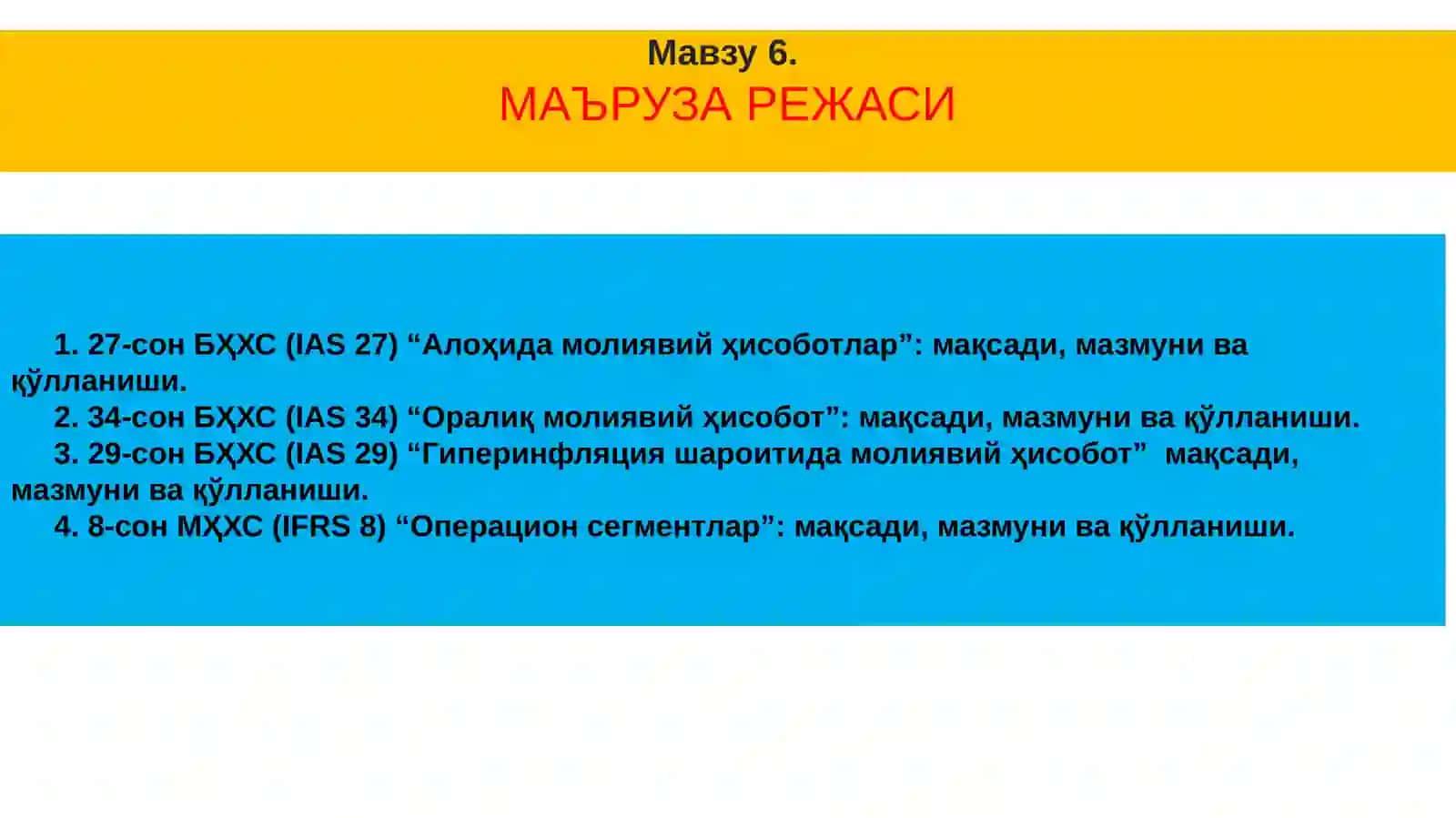 Мавзу 6.
МАЪРУЗА РЕЖАСИ

1. 27-сон БҲХС (IAS 27) “Алоҳида молиявий ҳисоботлар”: мақсади, мазмуни ва қўлланиши.
2. 34-сон БҲХС (IAS 34) “Оралиқ молиявий ҳисобот”: мақсади, мазмуни ва қўлланиши.
3. 29-сон БҲХС (IAS 29) “Гиперинфляция шароитида молиявий ҳисобот” мақсади, мазмуни ва қўлланиши.
4. 8-сон МҲХС (IFRS 8) “Операцион сегментлар”: мақсади, мазмуни ва қўлланиши.